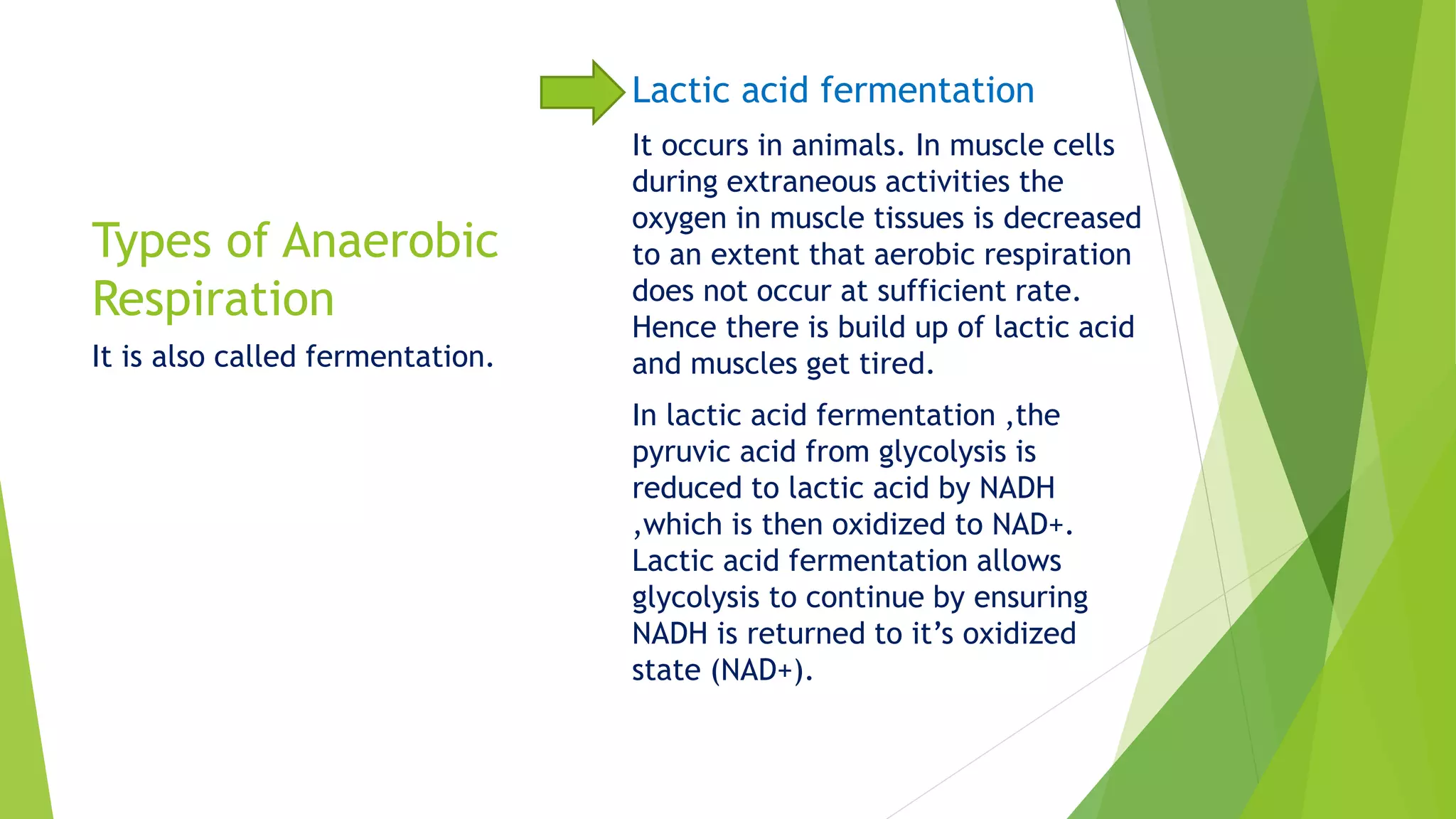 Types of Anaerobic Respiration

It is also called fermentation.

Lactic acid fermentation

It occurs in animals. In muscle cells during extraneous activities the oxygen in muscle tissues is decreased to an extent that aerobic respiration does not occur at sufficient rate. Hence there is build up of lactic acid and muscles get tired.

In lactic acid fermentation ,the pyruvic acid from glycolysis is reduced to lactic acid by NADH ,which is then oxidized to NAD+. Lactic acid fermentation allows glycolysis to continue by ensuring NADH is returned to it's oxidized state (NAD+).